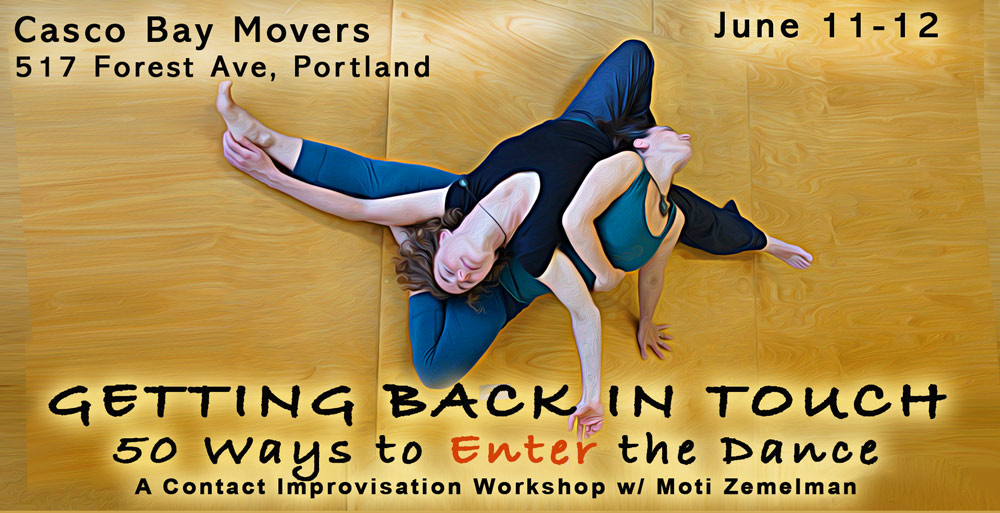 Casco Bay Movers
517 Forest Ave, Portland

June 11-12

GETTING BACK IN TOUCH
50 Ways to Enter the Dance
A Contact Improvisation Workshop w/ Moti Zemelman